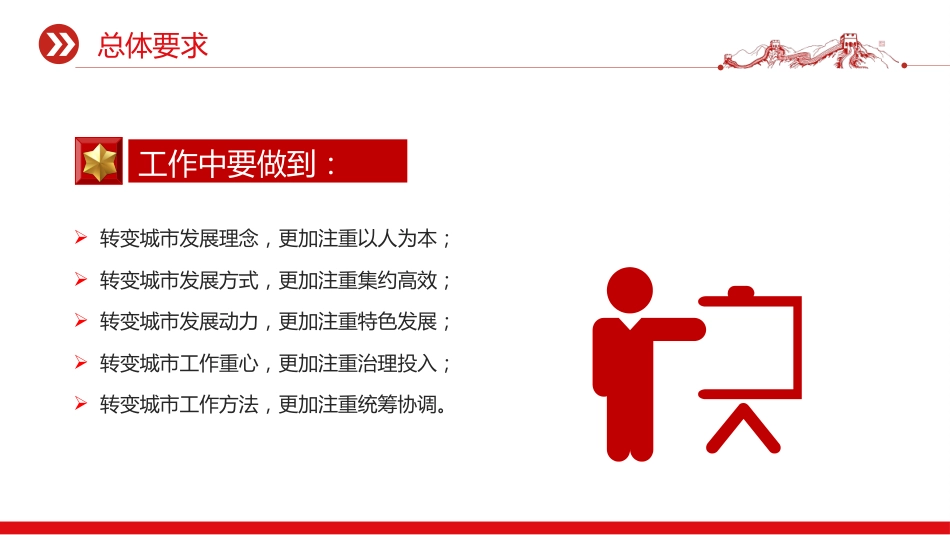 总体要求

工作中要做到：

➢ 转变城市发展理念，更加注重以人为本；
➢ 转变城市发展方式，更加注重集约高效；
➢ 转变城市发展动力，更加注重特色发展；
➢ 转变城市工作重心，更加注重治理投入；
➢ 转变城市工作方法，更加注重统筹协调。